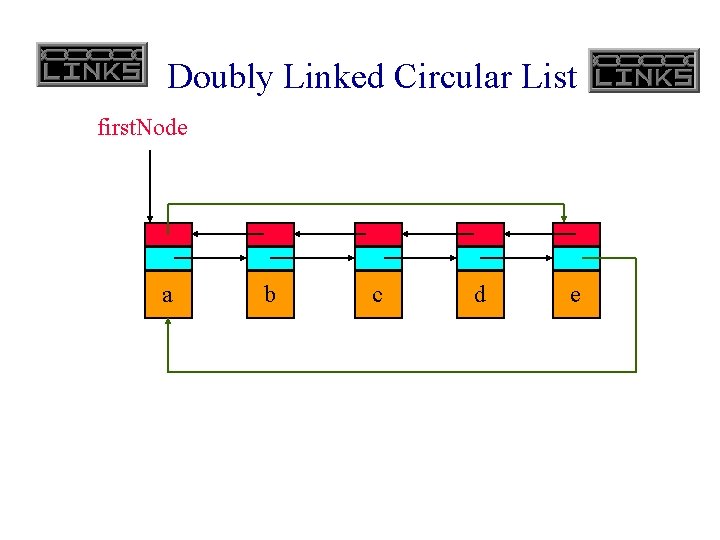 LINKS Doubly Linked Circular List LINKS

firstNode

a

b

c

d

e